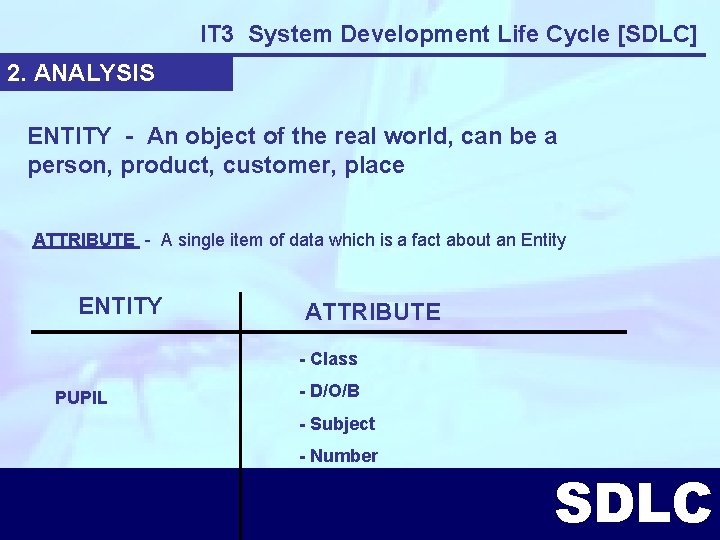 IT3 System Development Life Cycle [SDLC]

2. ANALYSIS

ENTITY - An object of the real world, can be a person, product, customer, place

ATTRIBUTE - A single item of data which is a fact about an Entity

| ENTITY | ATTRIBUTE |
|---|---|
| PUPIL | - Class<br>- D/O/B<br>- Subject<br>- Number |

SDLC